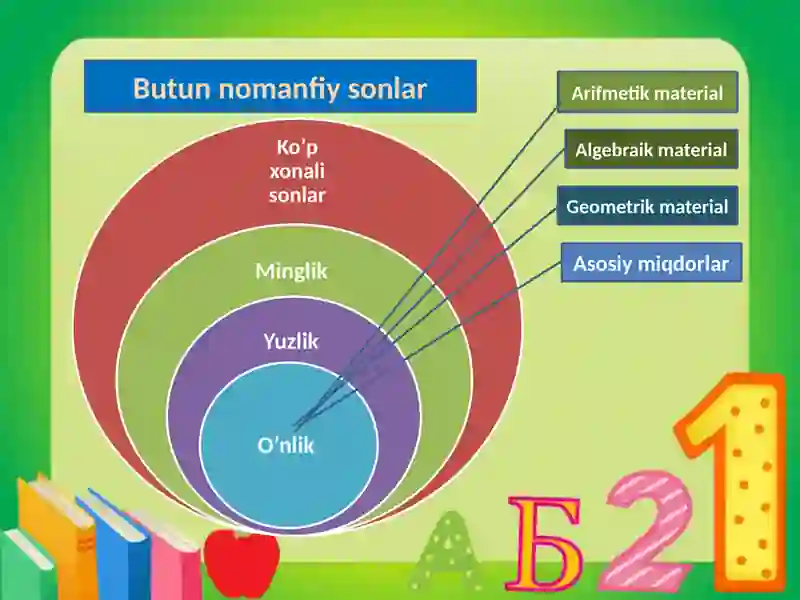 Butun nomanfiy sonlar

Ko'p xonali sonlar

Minglik

Yuzlik

O'nlik

Arifmetik material

Algebraik material

Geometrik material

Asosiy miqdorlar

А Б 2 1